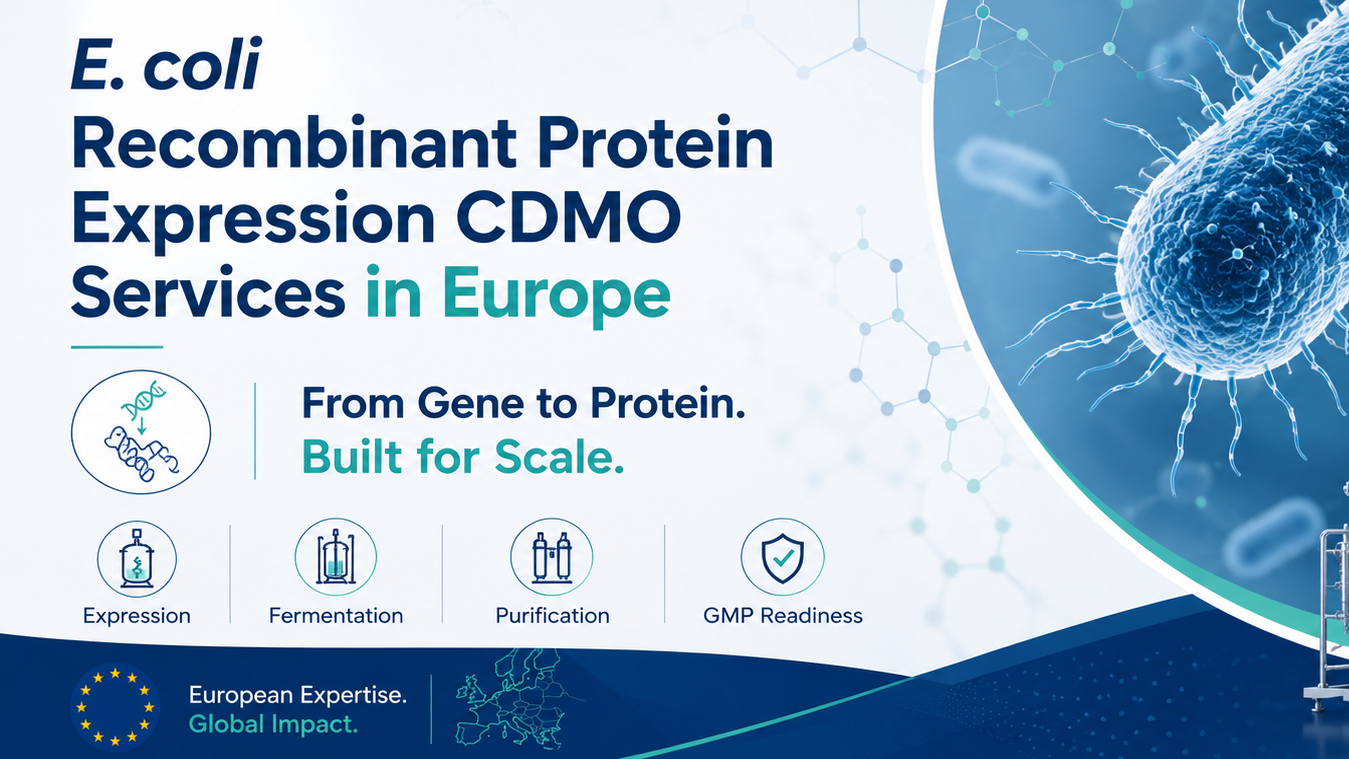 E. coli
Recombinant Protein Expression CDMO Services in Europe

From Gene to Protein.
Built for Scale.

Expression

Fermentation

Purification

GMP Readiness

European Expertise.
Global Impact.